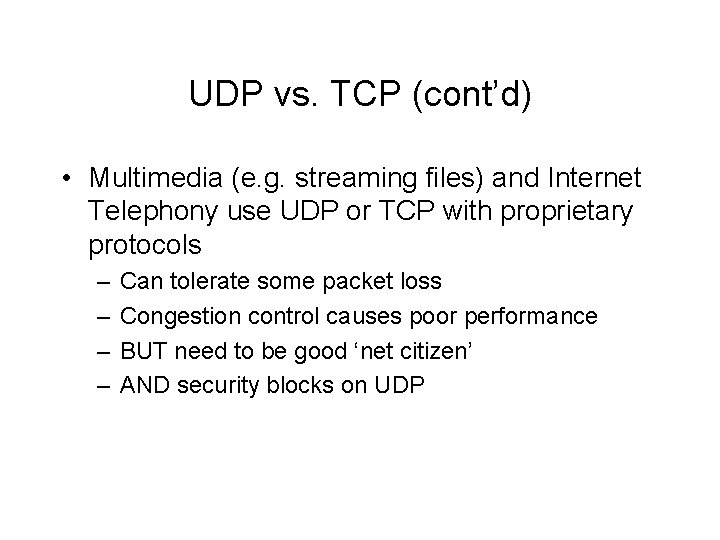 UDP vs. TCP (cont’d)

• Multimedia (e.g. streaming files) and Internet Telephony use UDP or TCP with proprietary protocols

– Can tolerate some packet loss

– Congestion control causes poor performance

– BUT need to be good ‘net citizen’

– AND security blocks on UDP